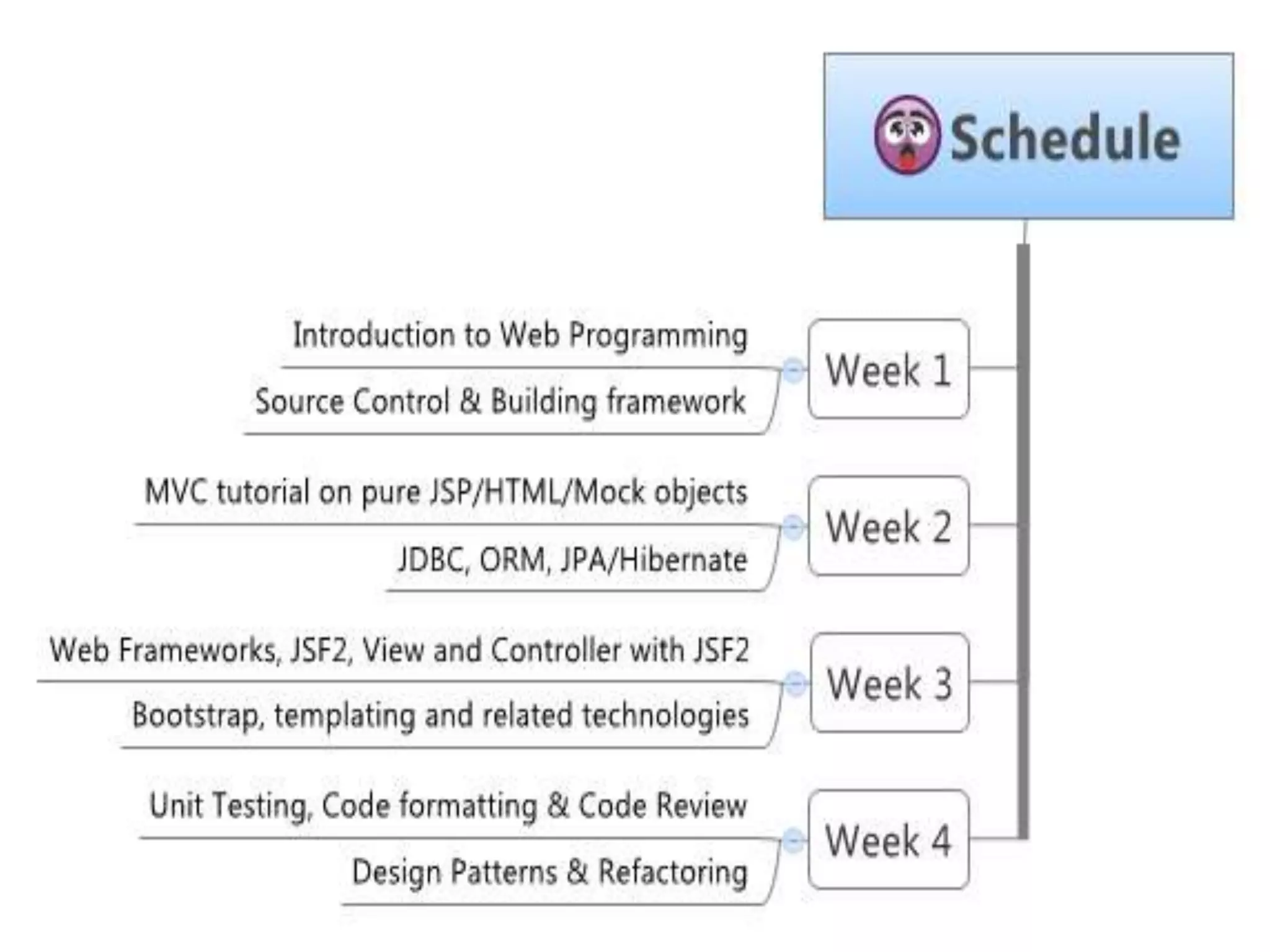 Schedule

Week 1
Introduction to Web Programming
Source Control & Building framework

Week 2
MVC tutorial on pure JSP/HTML/Mock objects
JDBC, ORM, JPA/Hibernate

Week 3
Web Frameworks, JSF2, View and Controller with JSF2
Bootstrap, templating and related technologies

Week 4
Unit Testing, Code formatting & Code Review
Design Patterns & Refactoring